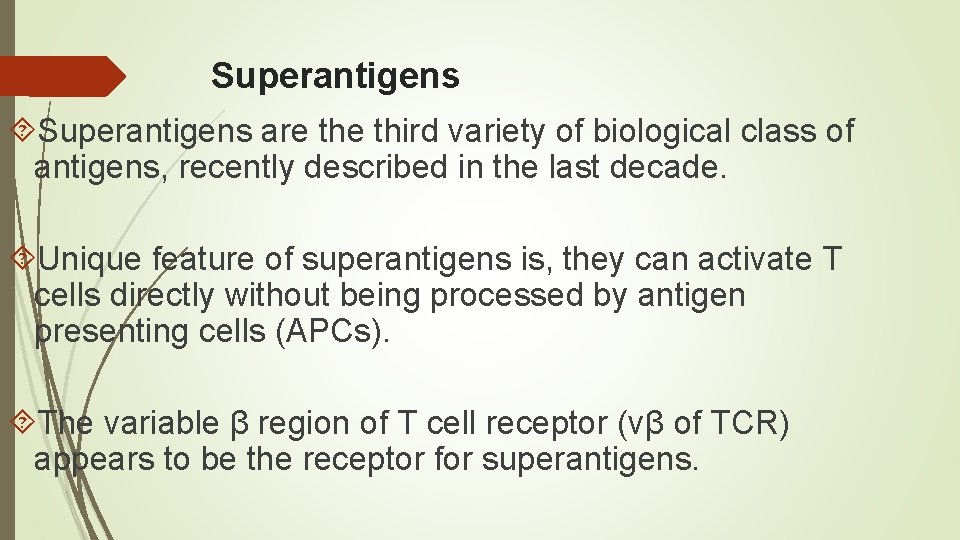 Superantigens

Superantigens are the third variety of biological class of antigens, recently described in the last decade.

Unique feature of superantigens is, they can activate T cells directly without being processed by antigen presenting cells (APCs).

The variable β region of T cell receptor (vβ of TCR) appears to be the receptor for superantigens.